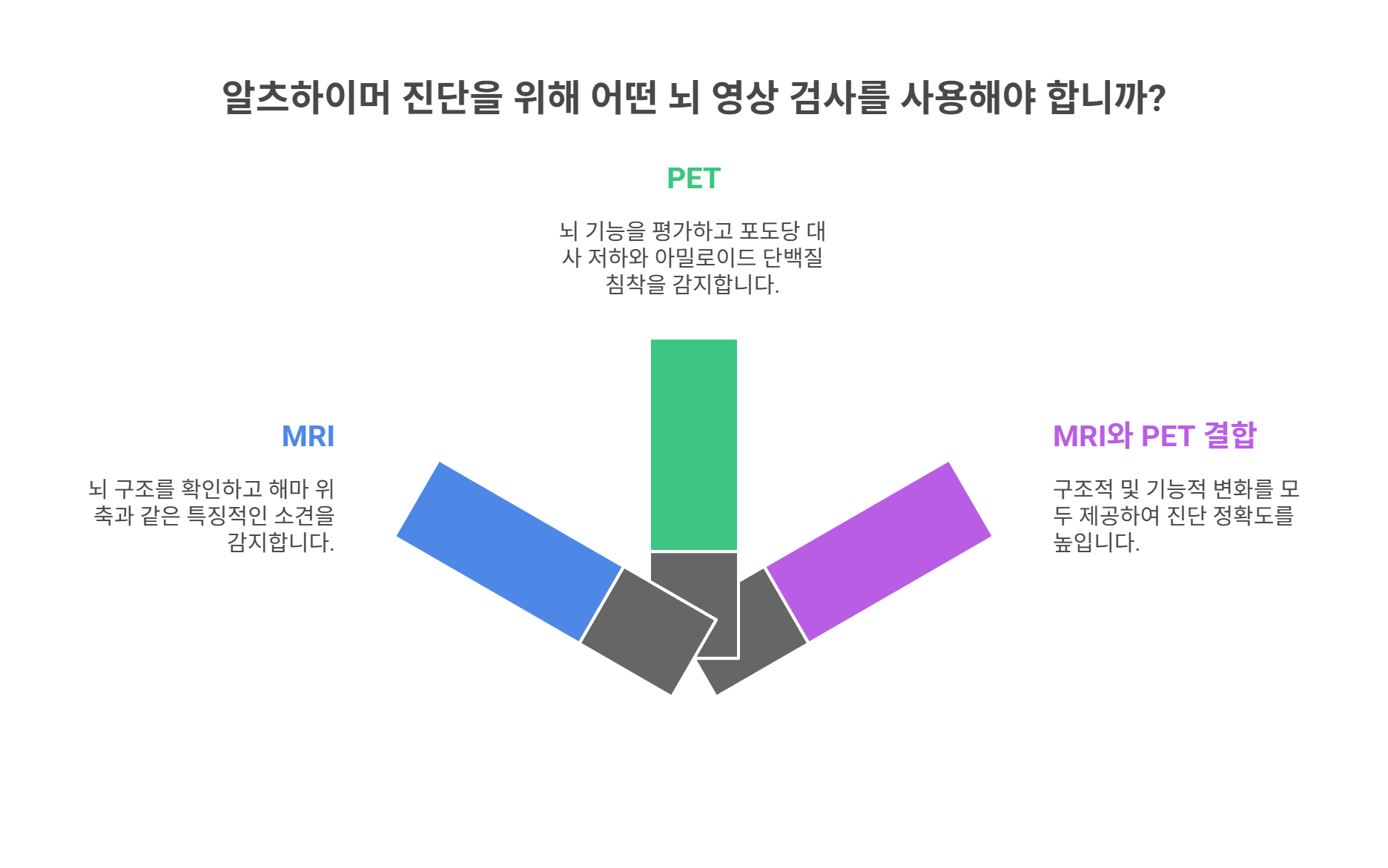 알츠하이머 진단을 위해 어떤 뇌 영상 검사를 사용해야 합니까?

PET

뇌 기능을 평가하고 포도당 대사 저하와 아밀로이드 단백질 침착을 감지합니다.

MRI

뇌 구조를 확인하고 해마 위축과 같은 특징적인 소견을 감지합니다.

MRI와 PET 결합

구조적 및 기능적 변화를 모두 제공하여 진단 정확도를 높입니다.